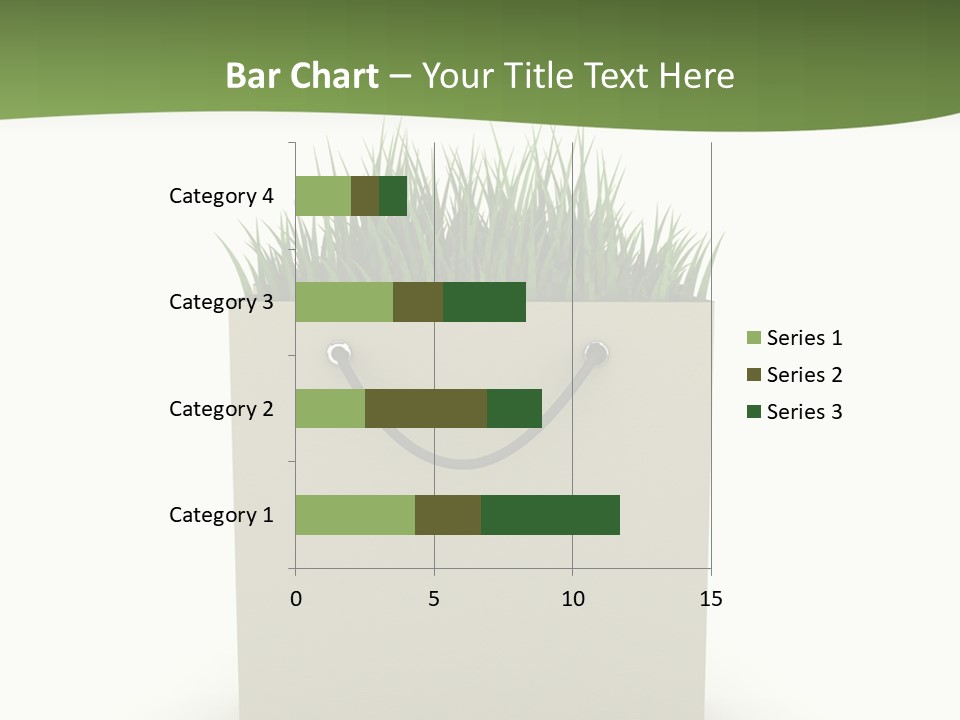 Bar Chart – Your Title Text Here

Category 4
Category 3
Category 2
Category 1

0
5
10
15

Series 1
Series 2
Series 3